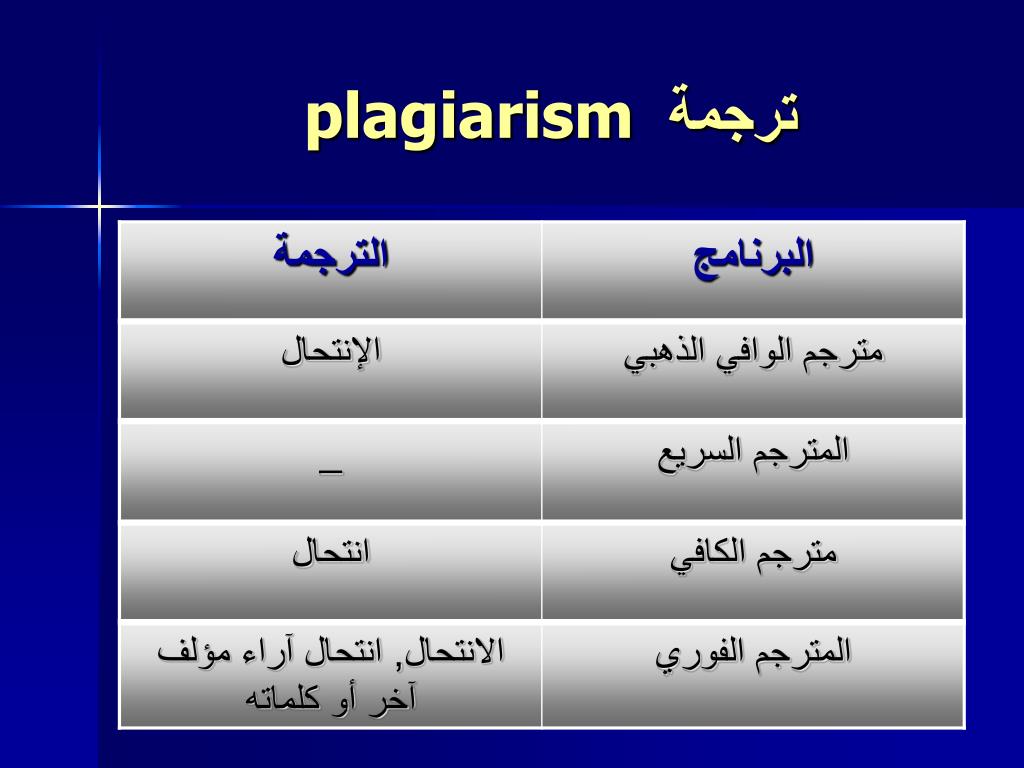 ترجمة plagiarism

| البرنامج | الترجمة |
|---|---|
| مترجم الوافي الذهبي | الإنتحال |
| المترجم السريع | _ |
| مترجم الكافي | انتحال |
| المترجم الفوري | الانتحال, انتحال آراء مؤلف آخر أو كلماته |